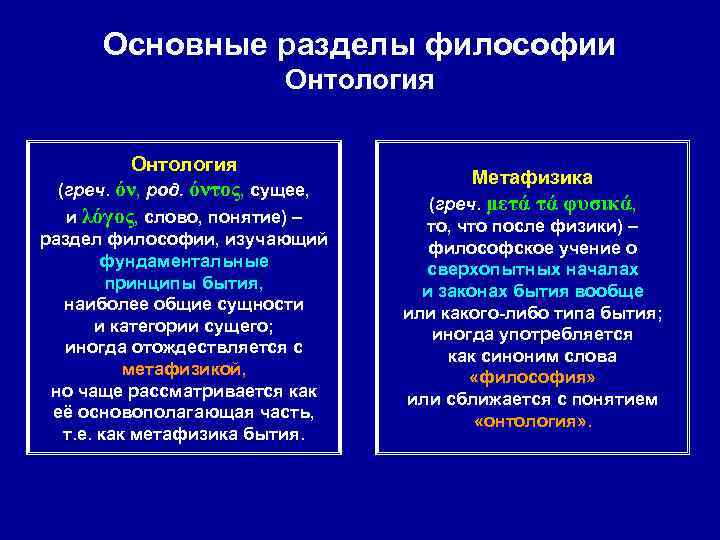 Основные разделы философии
Онтология

Онтология
(греч. όν, род. όντος, сущее, и λόγος, слово, понятие) – раздел философии, изучающий фундаментальные принципы бытия, наиболее общие сущности и категории сущего; иногда отождествляется с метафизикой, но чаще рассматривается как её основополагающая часть, т.е. как метафизика бытия.

Метафизика
(греч. μετά τά φυσικά, то, что после физики) – философское учение о сверхопытных началах и законах бытия вообще или какого-либо типа бытия; иногда употребляется как синоним слова «философия» или сближается с понятием «онтология».